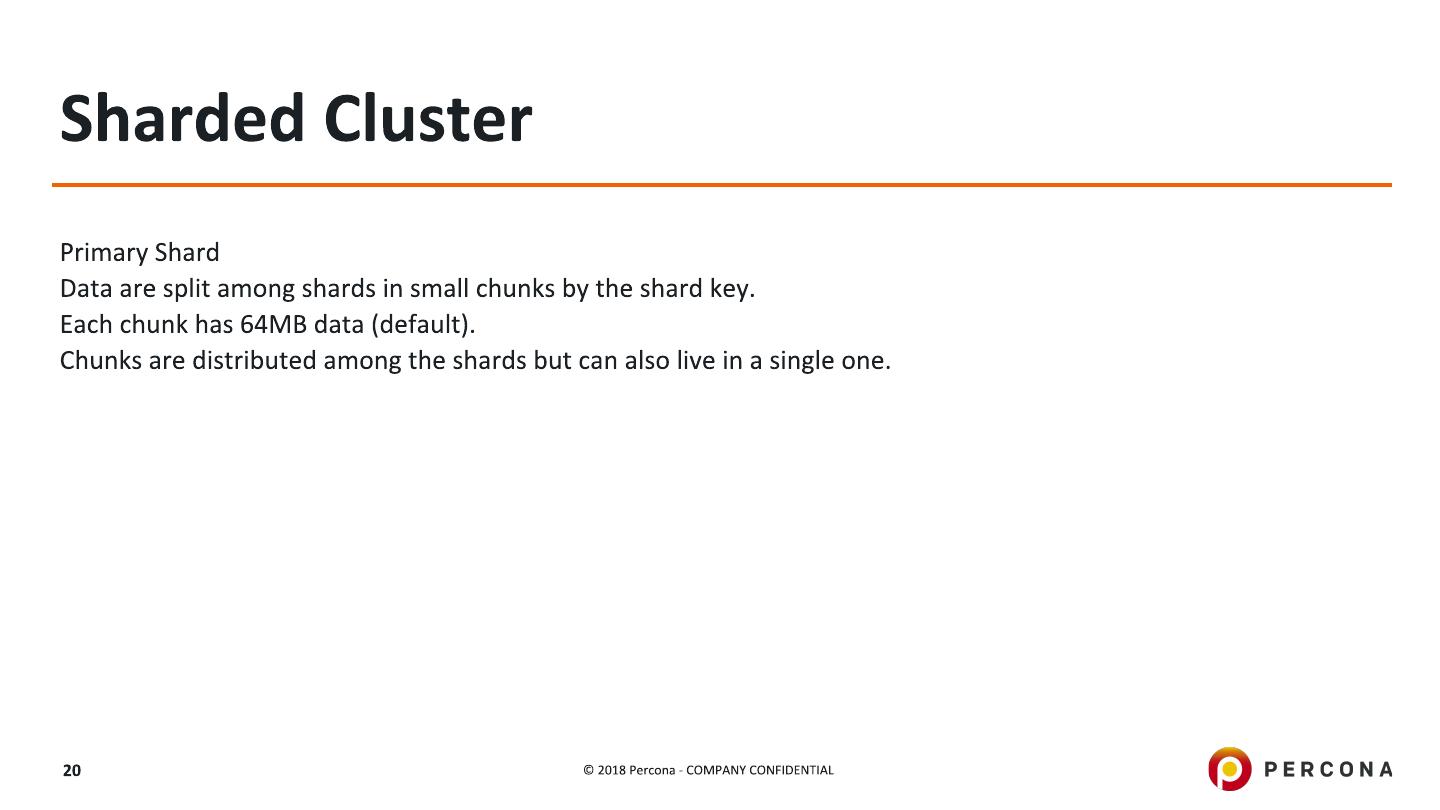 Sharded Cluster

Primary Shard
Data are split among shards in small chunks by the shard key.
Each chunk has 64MB data (default).
Chunks are distributed among the shards but can also live in a single one.

20

© 2018 Percona - COMPANY CONFIDENTIAL

PERCONA